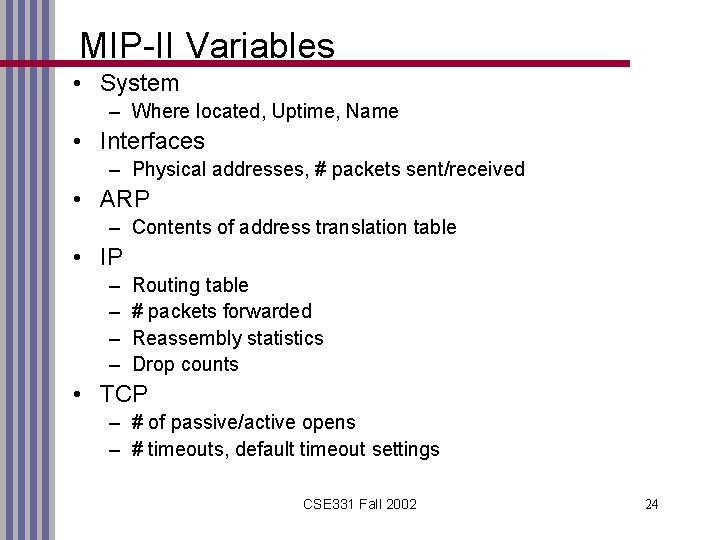 MIP-II Variables

• System
– Where located, Uptime, Name
• Interfaces
– Physical addresses, # packets sent/received
• ARP
– Contents of address translation table
• IP
– Routing table
– # packets forwarded
– Reassembly statistics
– Drop counts
• TCP
– # of passive/active opens
– # timeouts, default timeout settings

CSE331 Fall 2002

24